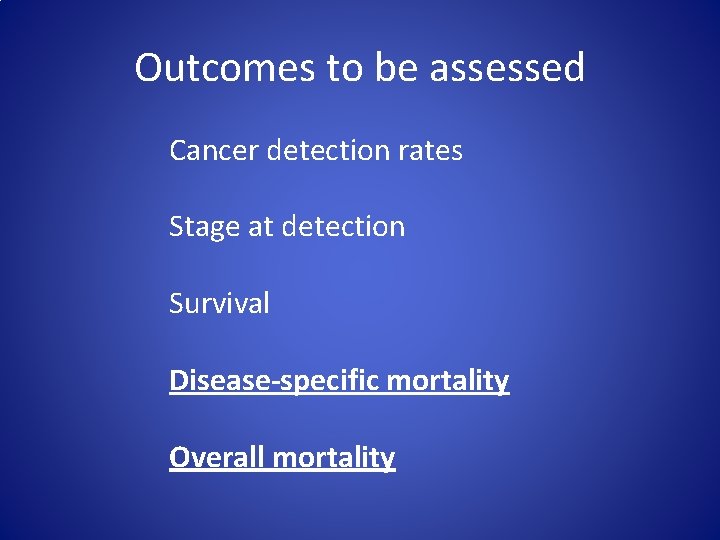 Outcomes to be assessed

Cancer detection rates

Stage at detection

Survival

Disease-specific mortality

Overall mortality